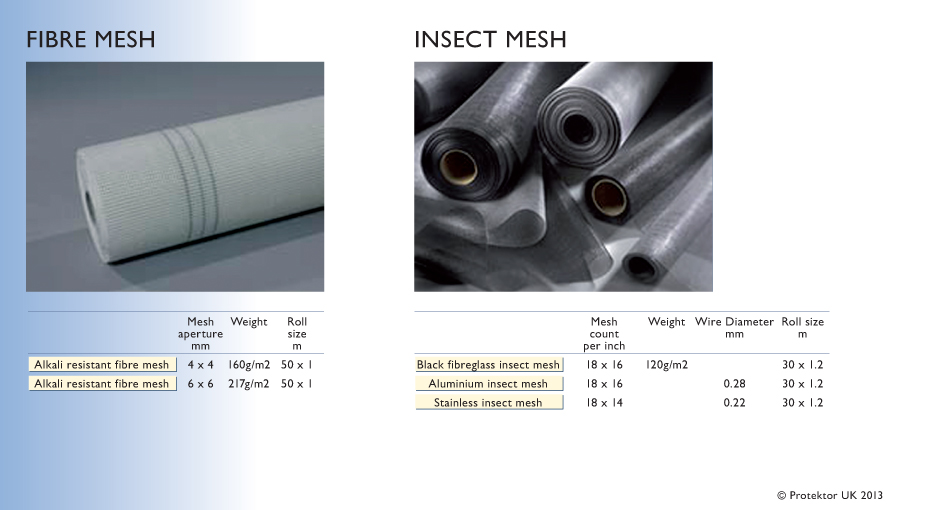 FIBRE MESH

| | Mesh aperture mm | Weight | Roll size m |
|---|---|---|---|
| Alkali resistant fibre mesh | 4 x 4 | 160g/m2 | 50 x 1 |
| Alkali resistant fibre mesh | 6 x 6 | 217g/m2 | 50 x 1 |

INSECT MESH

| | Mesh count per inch | Weight | Wire Diameter mm | Roll size m |
|---|---|---|---|---|
| Black fibreglass insect mesh | 18 x 16 | 120g/m2 | | 30 x 1.2 |
| Aluminium insect mesh | 18 x 16 | | 0.28 | 30 x 1.2 |
| Stainless insect mesh | 18 x 14 | | 0.22 | 30 x 1.2 |

© Protektor UK 2013